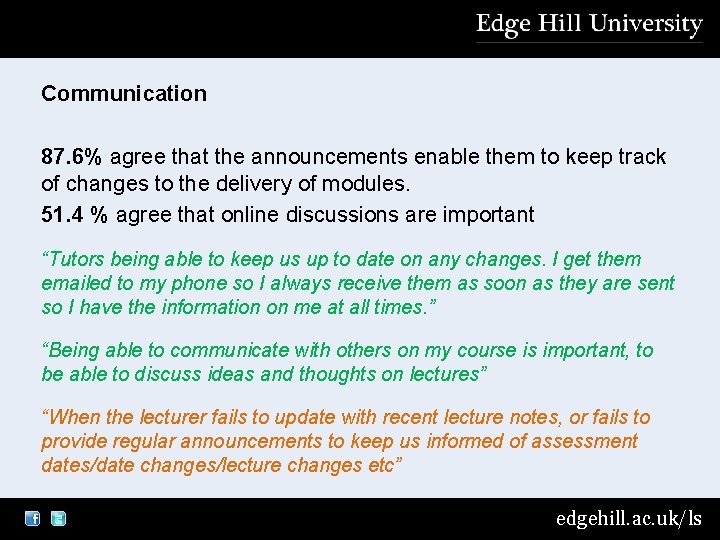 Edge Hill University

Communication

87.6% agree that the announcements enable them to keep track of changes to the delivery of modules.

51.4 % agree that online discussions are important

“Tutors being able to keep us up to date on any changes. I get them emailed to my phone so I always receive them as soon as they are sent so I have the information on me at all times.”

“Being able to communicate with others on my course is important, to be able to discuss ideas and thoughts on lectures”

“When the lecturer fails to update with recent lecture notes, or fails to provide regular announcements to keep us informed of assessment dates/date changes/lecture changes etc”

edgehill.ac.uk/ls